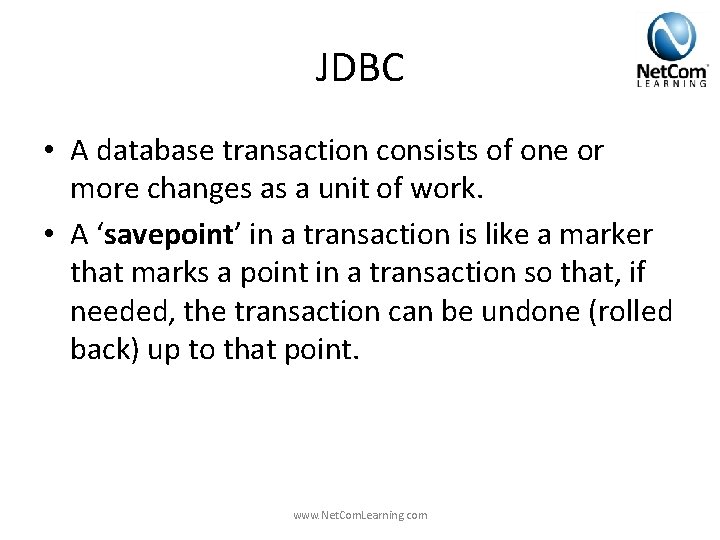 JDBC

NetCom LEARNING

• A database transaction consists of one or more changes as a unit of work.

• A ‘savepoint’ in a transaction is like a marker that marks a point in a transaction so that, if needed, the transaction can be undone (rolled back) up to that point.

www.NetComLearning.com